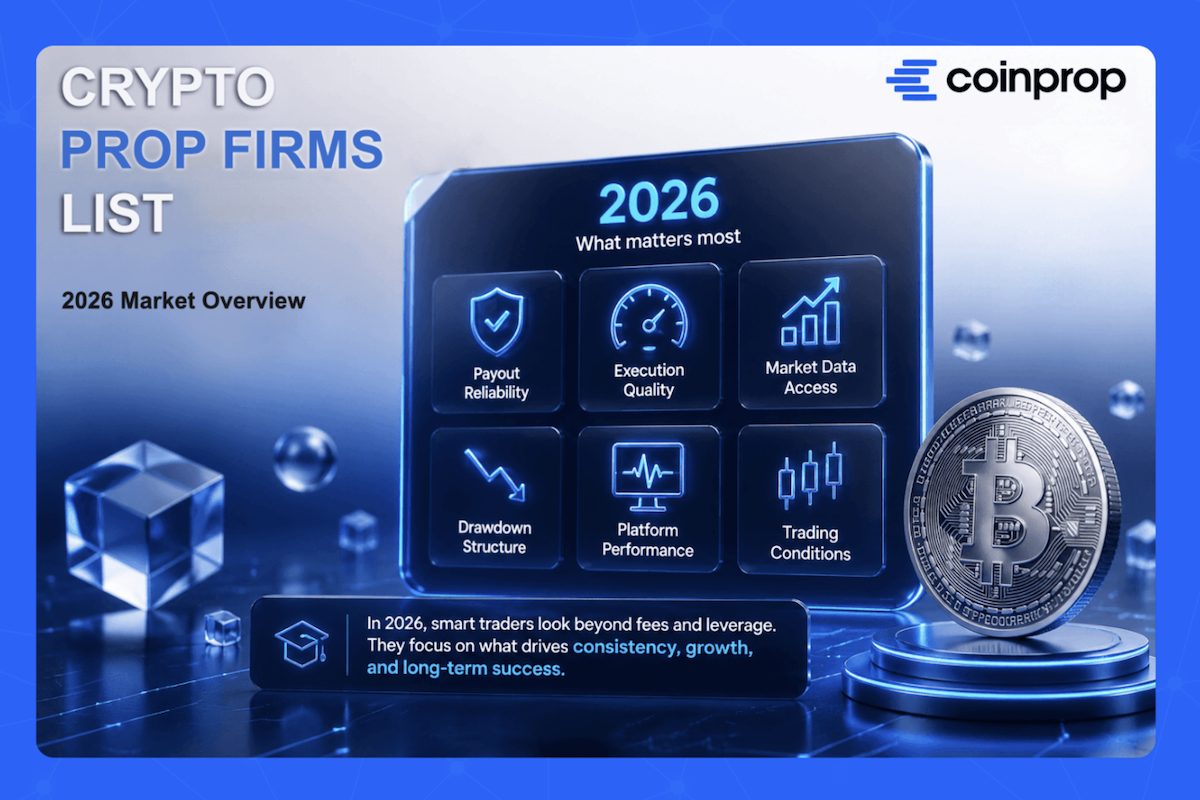 CRYPTO
PROP FIRMS
LIST

2026 Market Overview

coinprop

2026
What matters most

Payout Reliability

Execution Quality

Market Data Access

Drawdown Structure

Platform Performance

Trading Conditions

In 2026, smart traders look beyond fees and leverage. They focus on what drives consistency, growth, and long-term success.